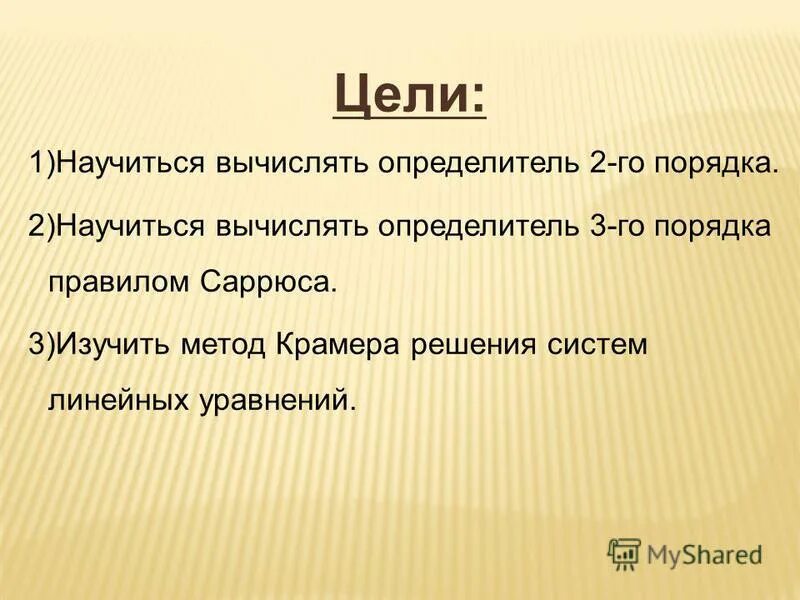 Цели:

1)Научиться вычислять определитель 2-го порядка.

2)Научиться вычислять определитель 3-го порядка правилом Саррюса.

3)Изучить метод Крамера решения систем линейных уравнений.

MyShared